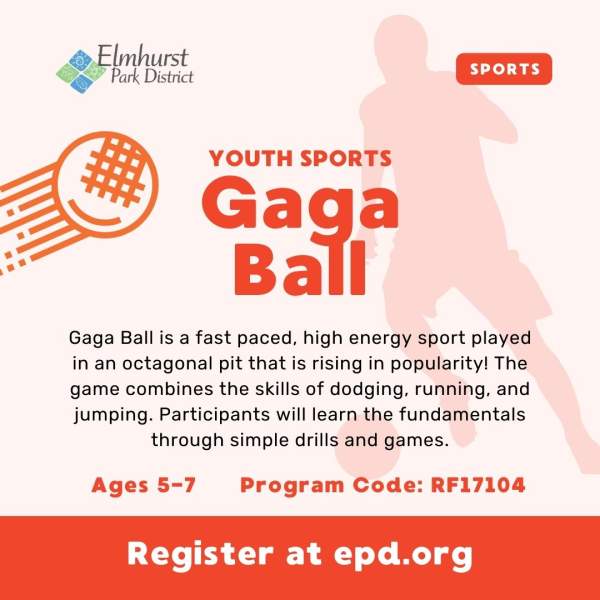 Elmhurst Park District

SPORTS

YOUTH SPORTS

Gaga Ball

Gaga Ball is a fast paced, high energy sport played in an octagonal pit that is rising in popularity! The game combines the skills of dodging, running, and jumping. Participants will learn the fundamentals through simple drills and games.

Ages 5-7 Program Code: RF17104

Register at epd.org